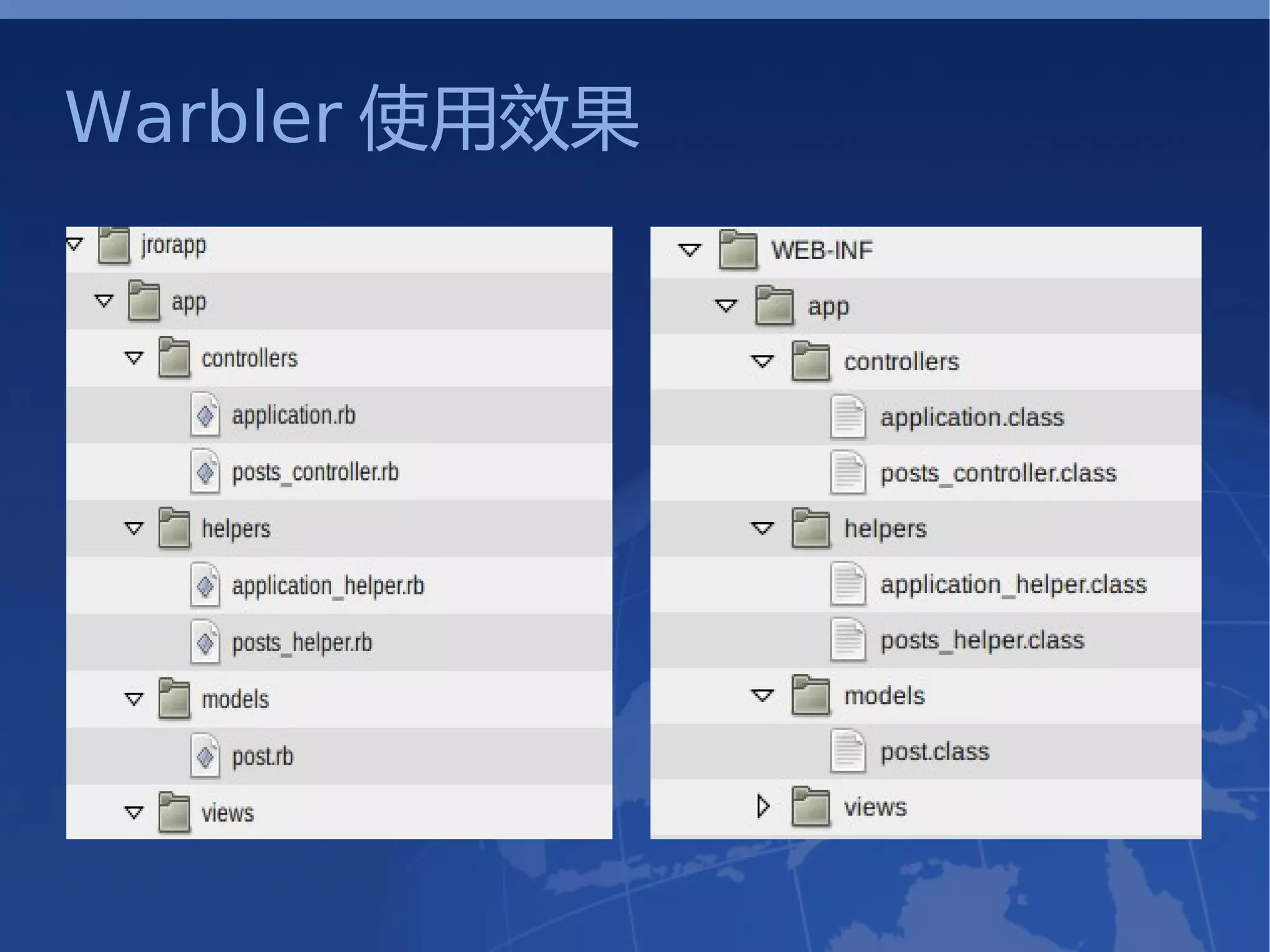 Warbler 使用效果

jrorapp
app
controllers
application.rb
posts_controller.rb
helpers
application_helper.rb
posts_helper.rb
models
post.rb
views

WEB-INF
app
controllers
application.class
posts_controller.class
helpers
application_helper.class
posts_helper.class
models
post.class
views